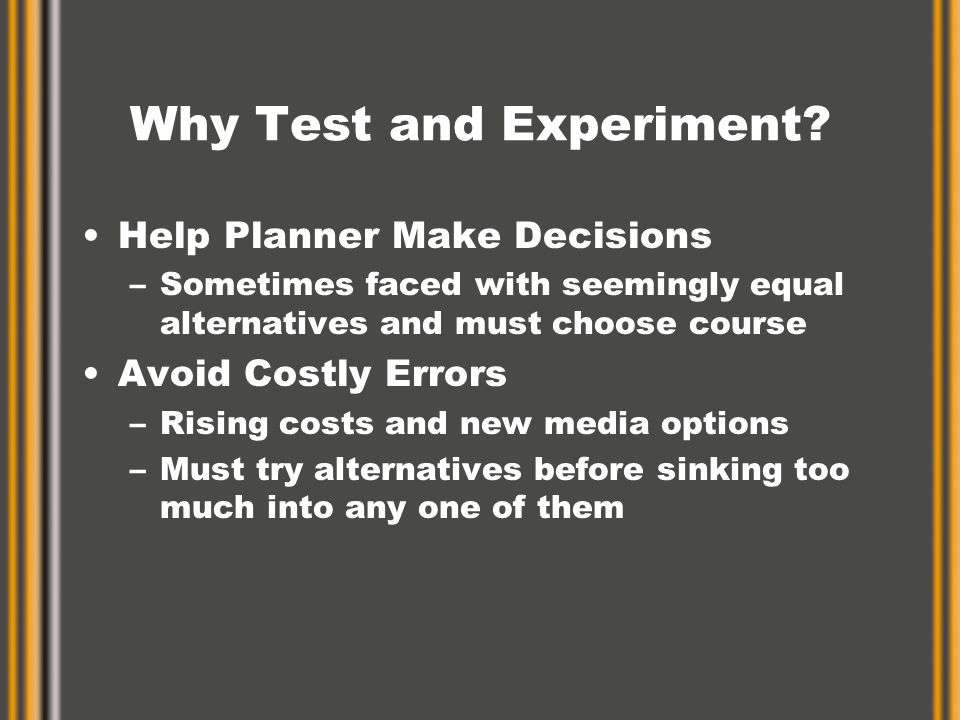 Why Test and Experiment?

• Help Planner Make Decisions
– Sometimes faced with seemingly equal alternatives and must choose course
• Avoid Costly Errors
– Rising costs and new media options
– Must try alternatives before sinking too much into any one of them